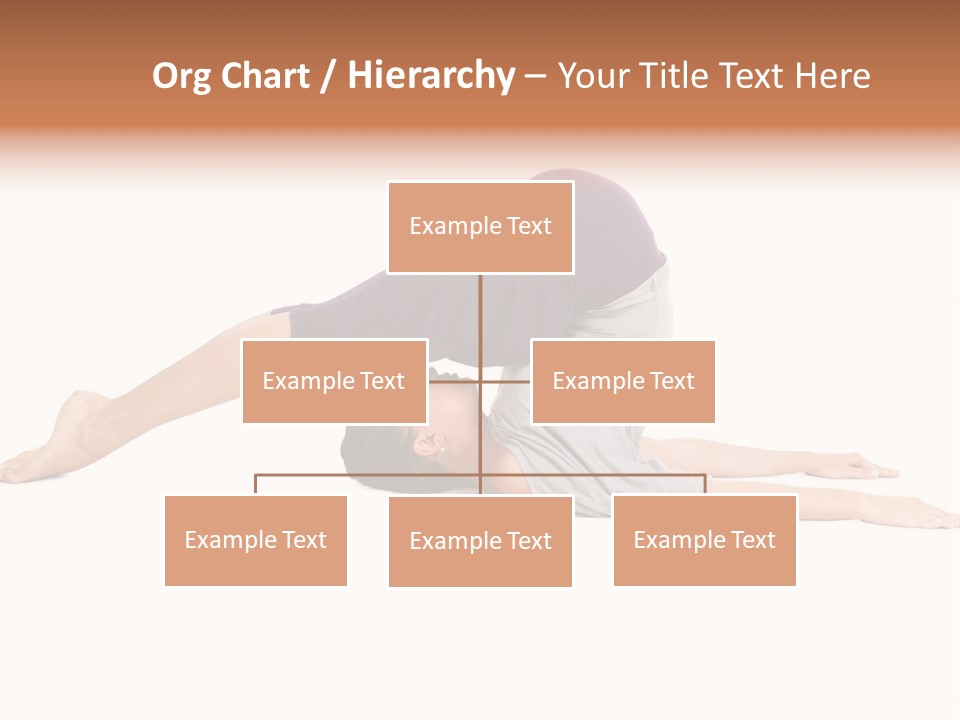 Org Chart / Hierarchy – Your Title Text Here

Example Text

Example Text

Example Text

Example Text

Example Text

Example Text